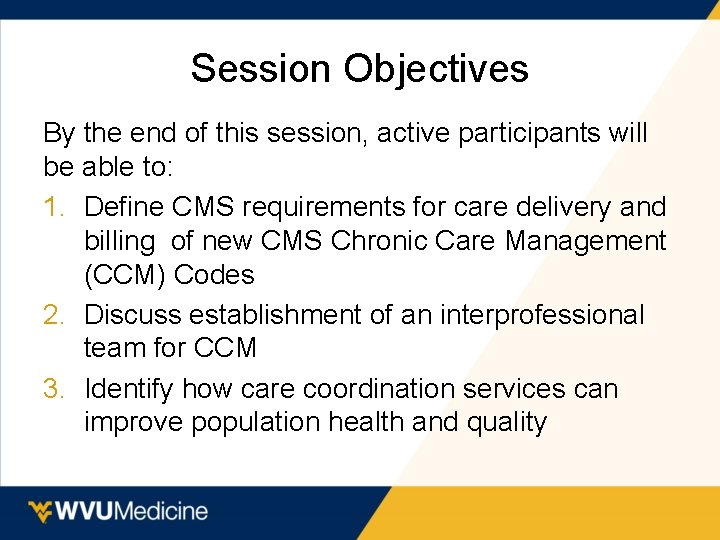 Session Objectives

By the end of this session, active participants will be able to:

1. Define CMS requirements for care delivery and billing of new CMS Chronic Care Management (CCM) Codes
2. Discuss establishment of an interprofessional team for CCM
3. Identify how care coordination services can improve population health and quality

WVUMedicine